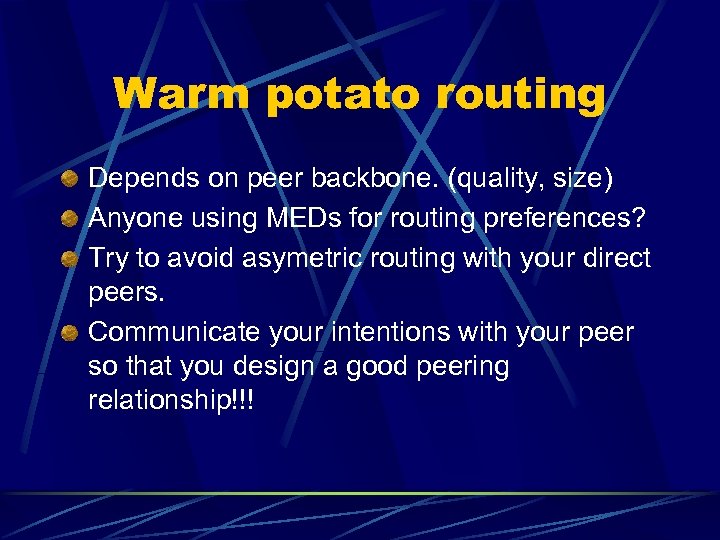 Warm potato routing

Depends on peer backbone. (quality, size)

Anyone using MEDs for routing preferences?

Try to avoid asymetric routing with your direct peers.

Communicate your intentions with your peer so that you design a good peering relationship!!!